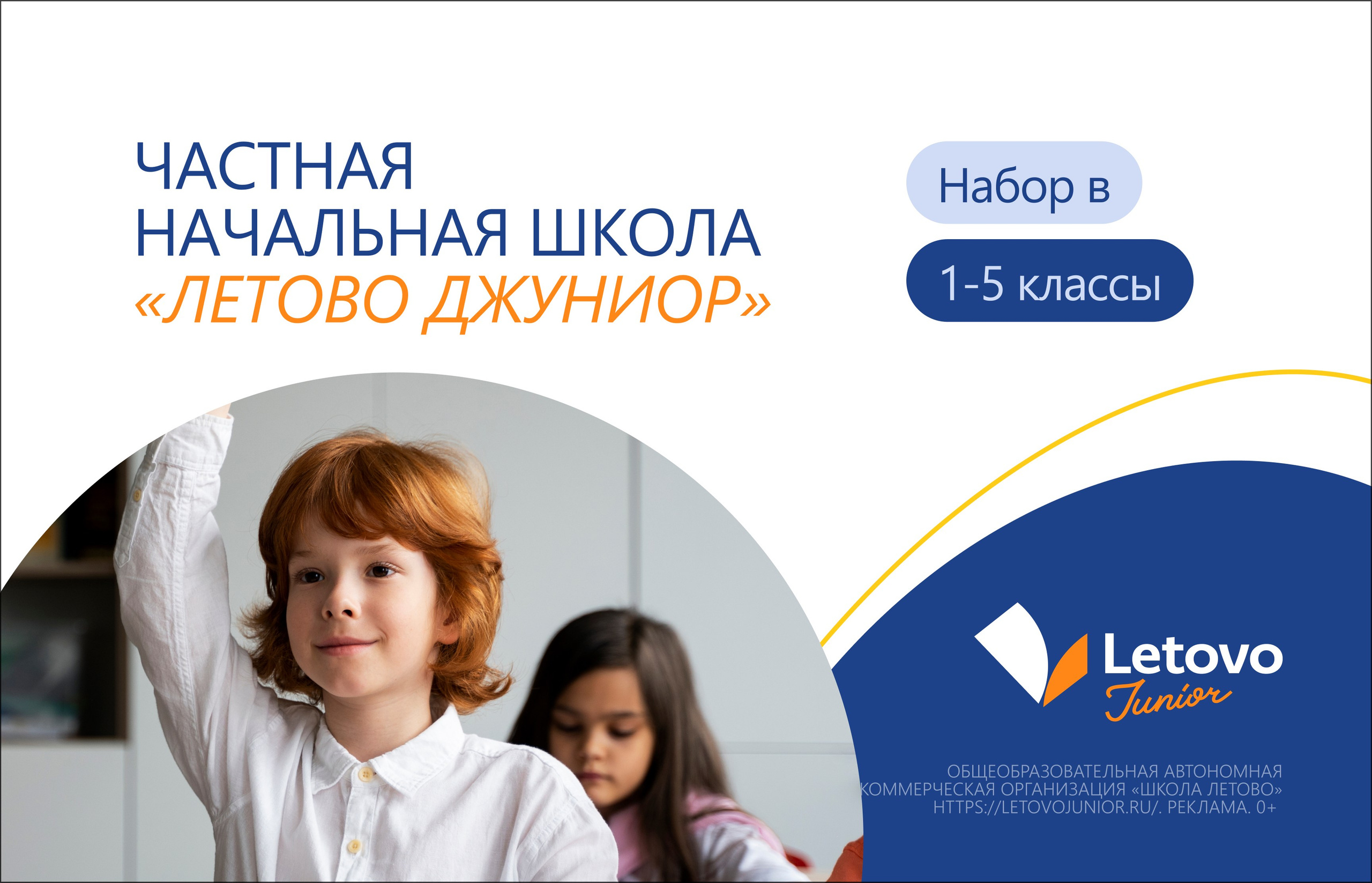 ЧАСТНАЯ
НАЧАЛЬНАЯ ШКОЛА
«ЛЕТОВО ДЖУНИОР»

Набор в

1-5 классы

Letovo
Junior

ОБЩЕОБРАЗОВАТЕЛЬНАЯ АВТОНОМНАЯ
КОММЕРЧЕСКАЯ ОРГАНИЗАЦИЯ «ШКОЛА ЛЕТОВО»
HTTPS://LETOVOJUNIOR.RU/. РЕКЛАМА. 0+